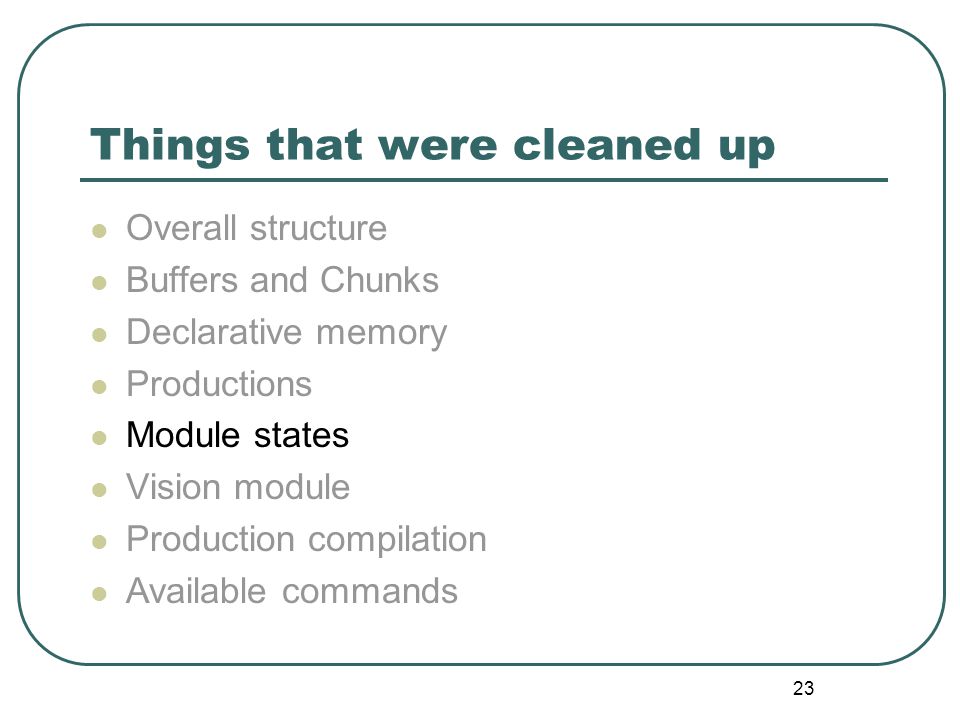 Things that were cleaned up

- Overall structure
- Buffers and Chunks
- Declarative memory
- Productions
- Module states
- Vision module
- Production compilation
- Available commands

23